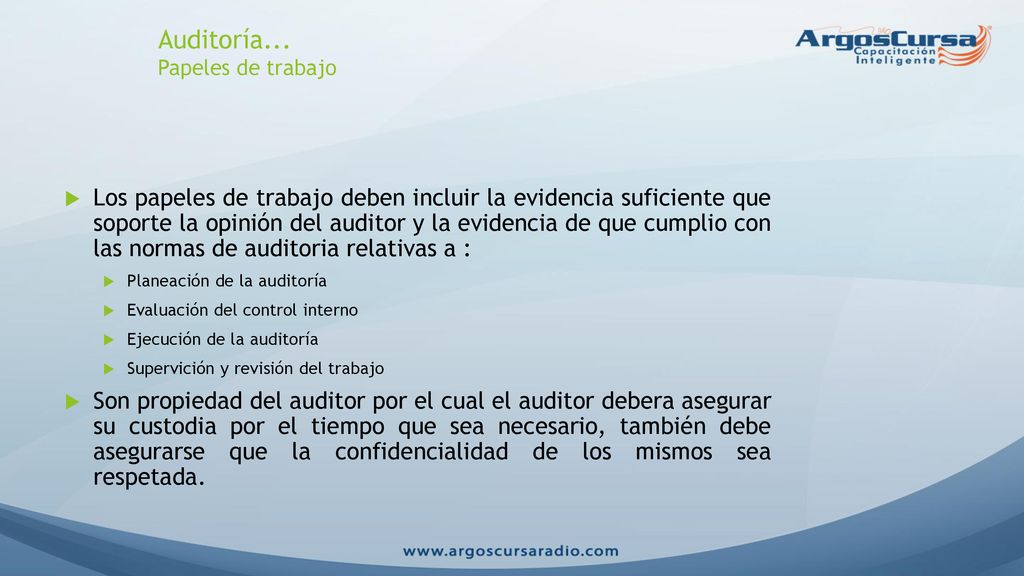 Auditoría...
Papeles de trabajo

ArgosCursa
Capacitación
Inteligente

Los papeles de trabajo deben incluir la evidencia suficiente que soporte la opinión del auditor y la evidencia de que cumplio con las normas de auditoria relativas a :

Planeación de la auditoría

Evaluación del control interno

Ejecución de la auditoría

Supervición y revisión del trabajo

Son propiedad del auditor por el cual el auditor debera asegurar su custodia por el tiempo que sea necesario, también debe asegurarse que la confidencialidad de los mismos sea respetada.

www.argoscursaradio.com